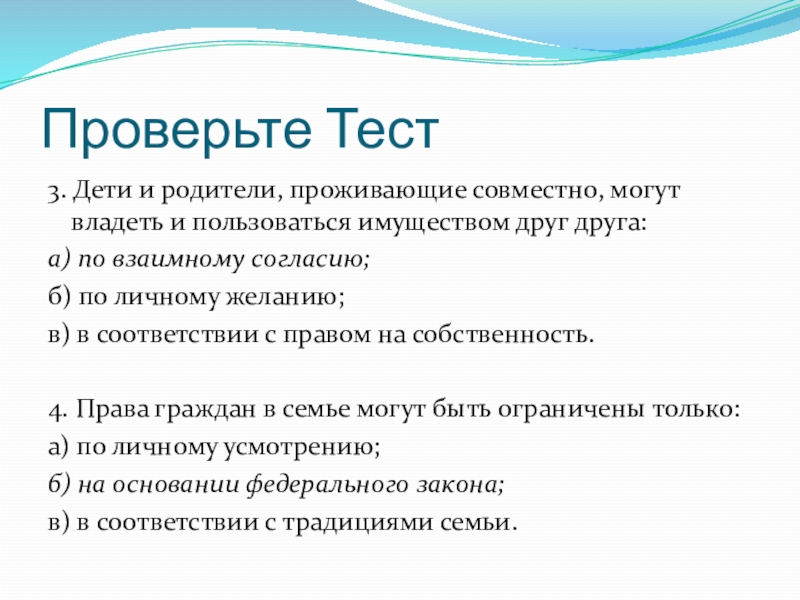 Проверьте Тест

3. Дети и родители, проживающие совместно, могут владеть и пользоваться имуществом друг друга:

а) по взаимному согласию;

б) по личному желанию;

в) в соответствии с правом на собственность.

4. Права граждан в семье могут быть ограничены только:

а) по личному усмотрению;

б) на основании федерального закона;

в) в соответствии с традициями семьи.